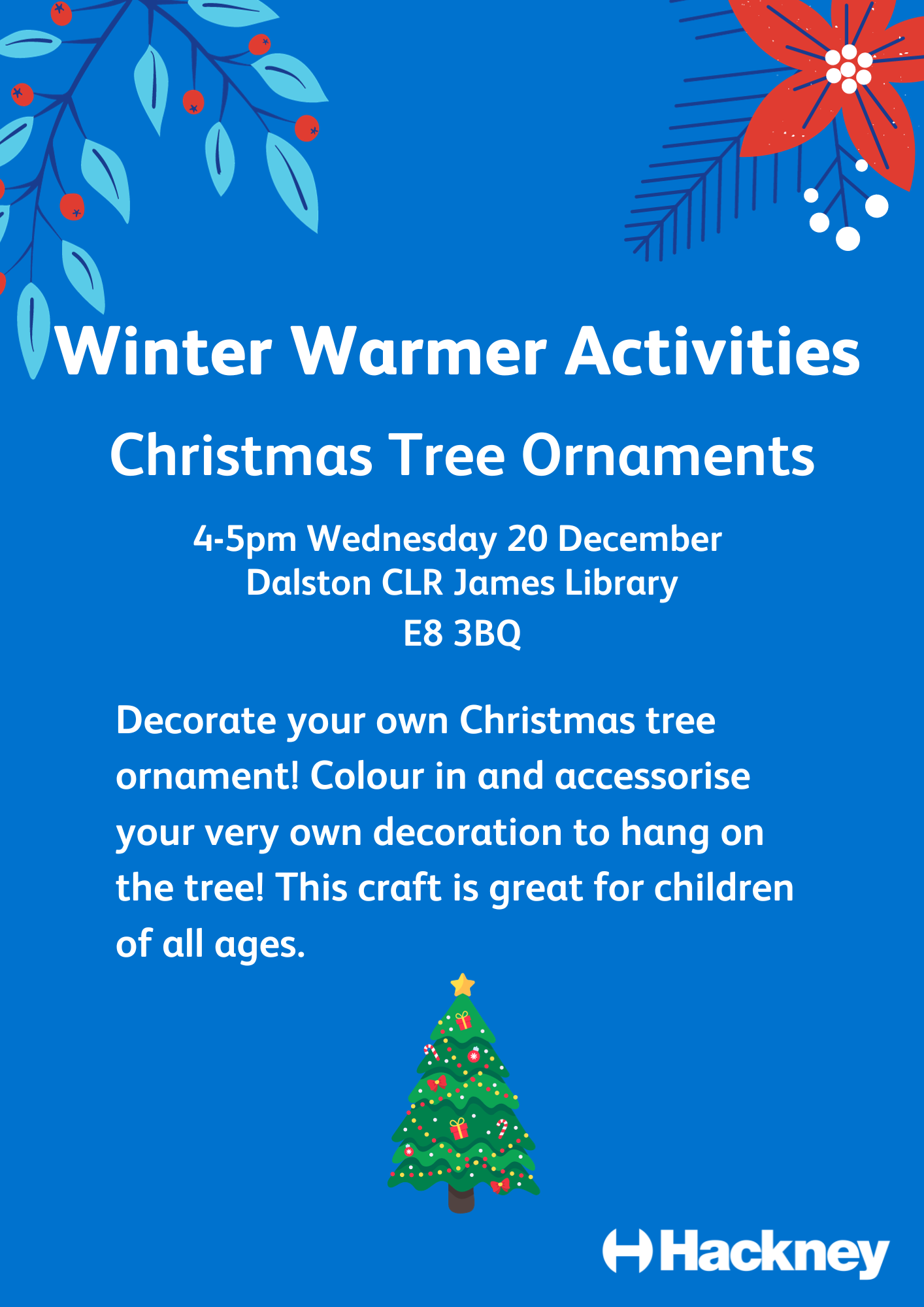 Winter Warmer Activities

Christmas Tree Ornaments

4-5pm Wednesday 20 December
Dalston CLR James Library
E8 3BQ

Decorate your own Christmas tree ornament! Colour in and accessorise your very own decoration to hang on the tree! This craft is great for children of all ages.

Hackney